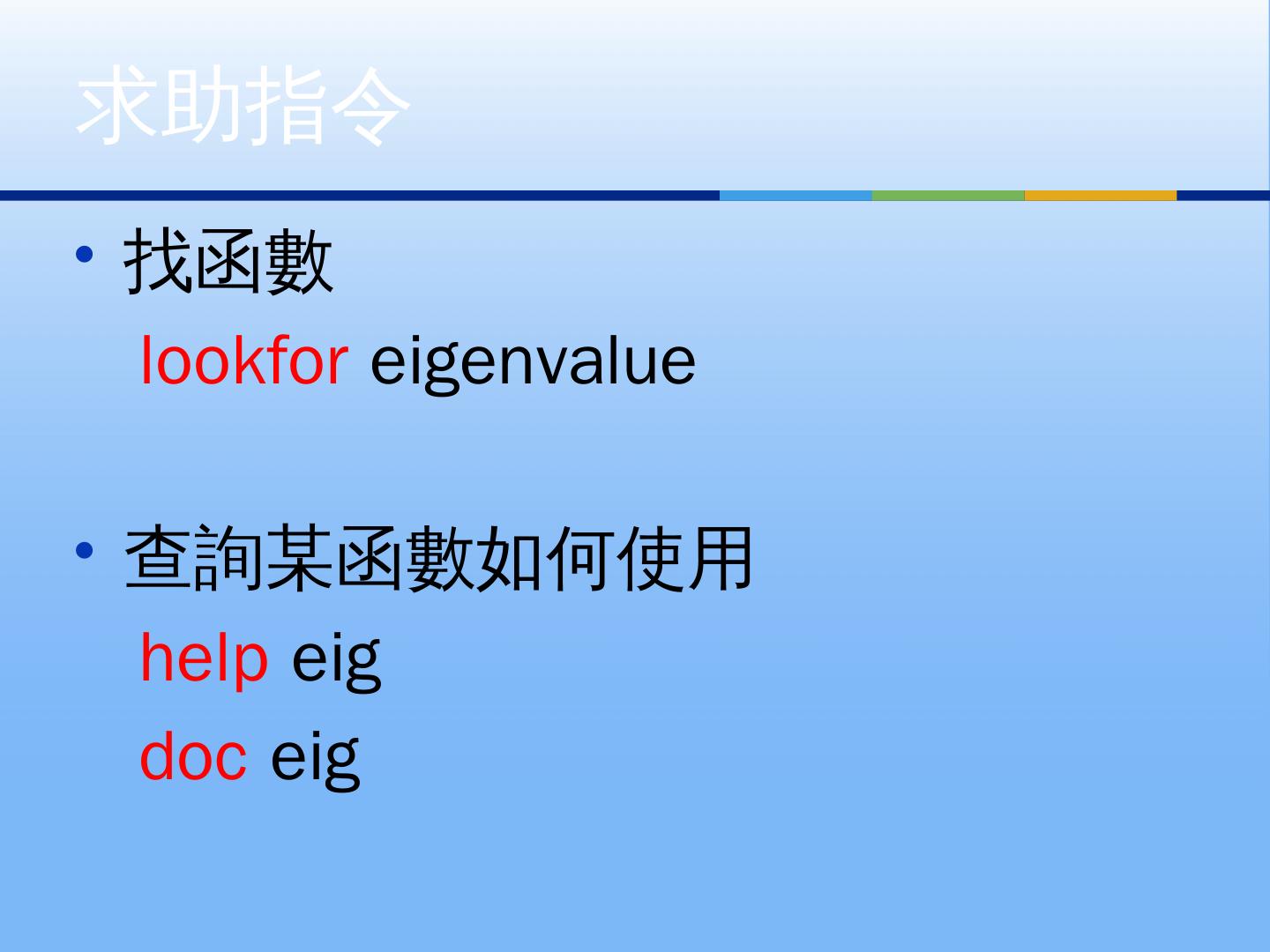 求助指令

• 找函數

lookfor eigenvalue

• 查詢某函數如何使用

help eig

doc eig